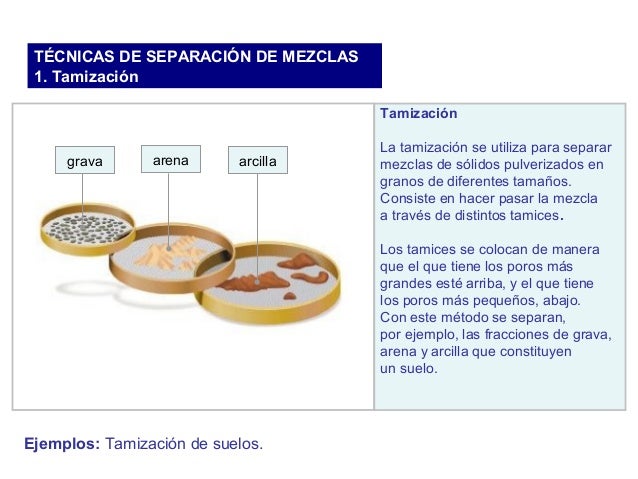 TÉCNICAS DE SEPARACIÓN DE MEZCLAS
1. Tamización

grava
arena
arcilla

Tamización

La tamización se utiliza para separar mezclas de sólidos pulverizados en granos de diferentes tamaños. Consiste en hacer pasar la mezcla a través de distintos tamices.

Los tamices se colocan de manera que el que tiene los poros más grandes esté arriba, y el que tiene los poros más pequeños, abajo. Con este método se separan, por ejemplo, las fracciones de grava, arena y arcilla que constituyen un suelo.

Ejemplos: Tamización de suelos.